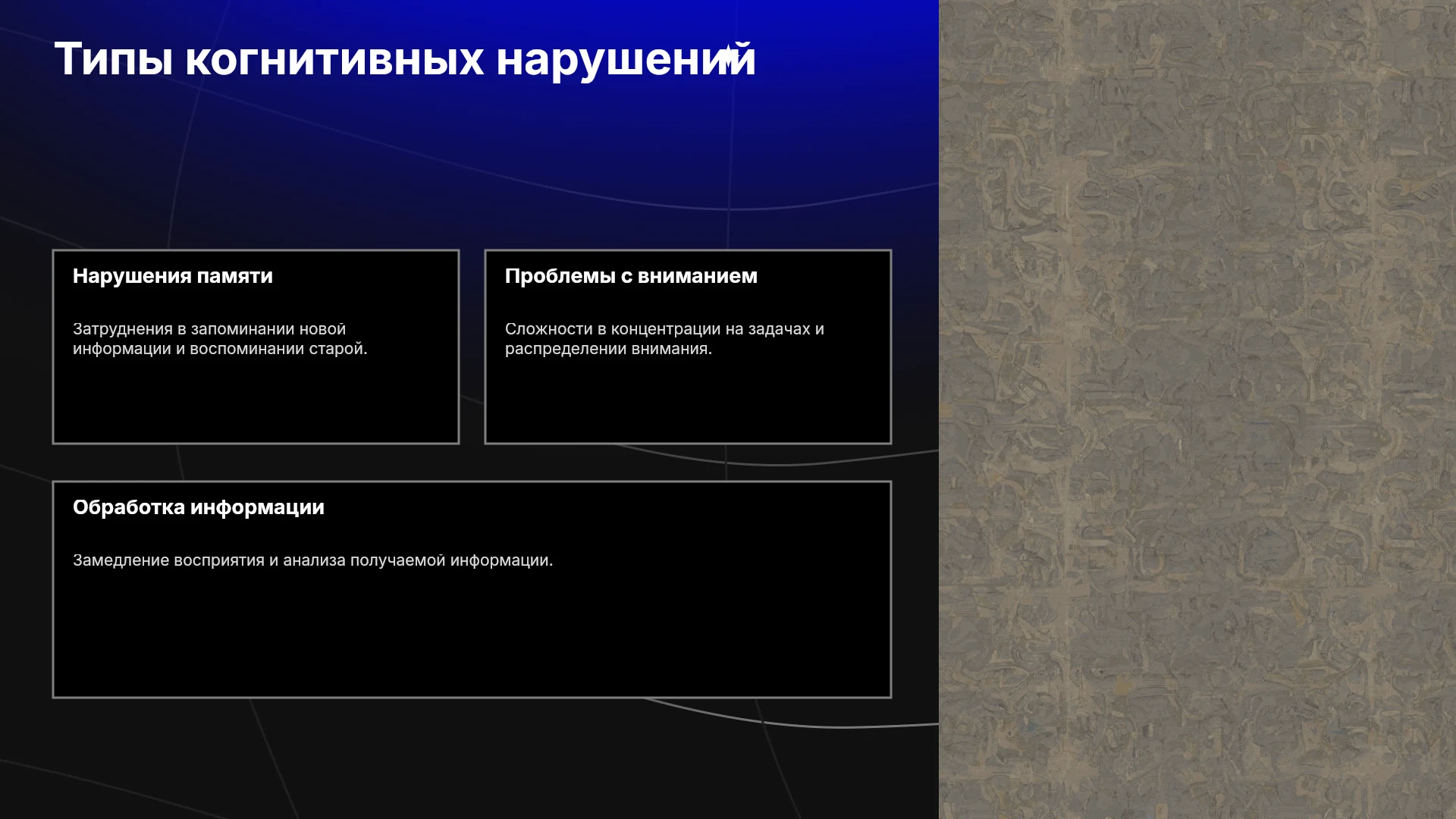 Типы когнитивных нарушений

Нарушения памяти

Затруднения в запоминании новой информации и воспоминании старой.

Проблемы с вниманием

Сложности в концентрации на задачах и распределении внимания.

Обработка информации

Замедление восприятия и анализа получаемой информации.